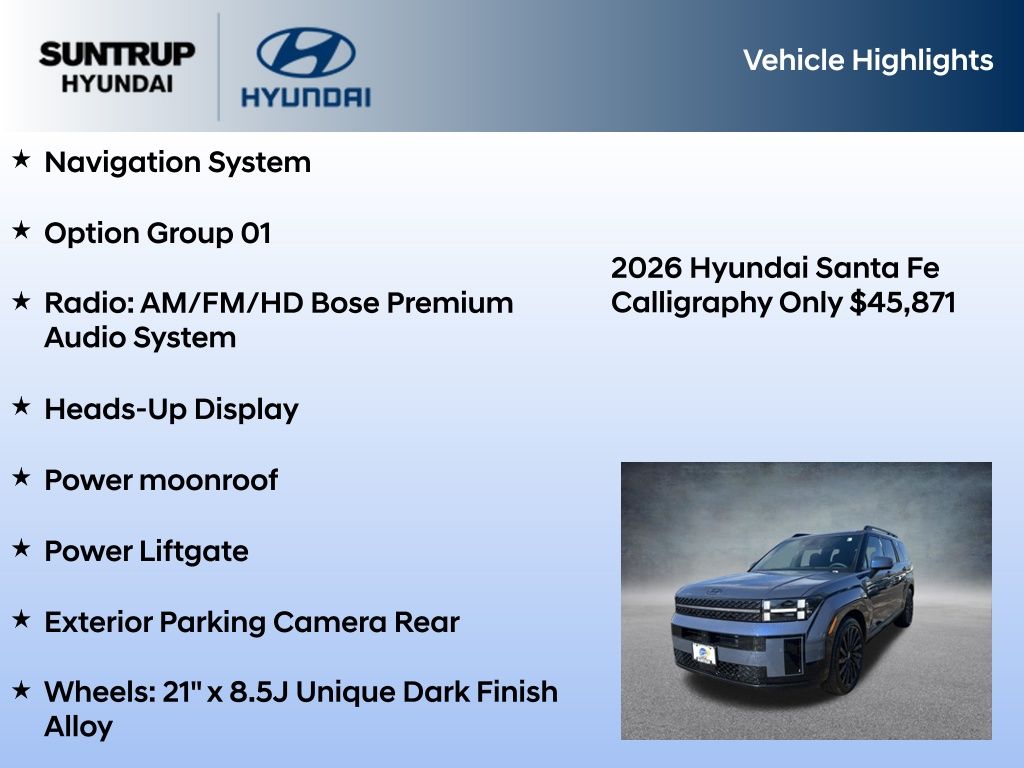 SUNTRUP HYUNDAI

HYUNDAI

Vehicle Highlights

★ Navigation System

★ Option Group 01

★ Radio: AM/FM/HD Bose Premium Audio System

★ Heads-Up Display

★ Power moonroof

★ Power Liftgate

★ Exterior Parking Camera Rear

★ Wheels: 21" x 8.5J Unique Dark Finish Alloy

2026 Hyundai Santa Fe Calligraphy Only $45,871